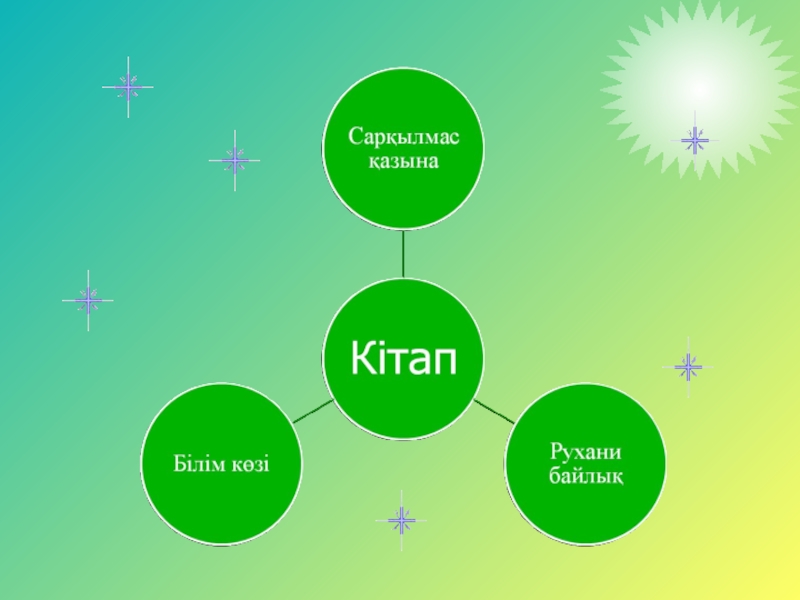 Сарқылмас қазына

Кітап

Білім көзі

Рухани байлық